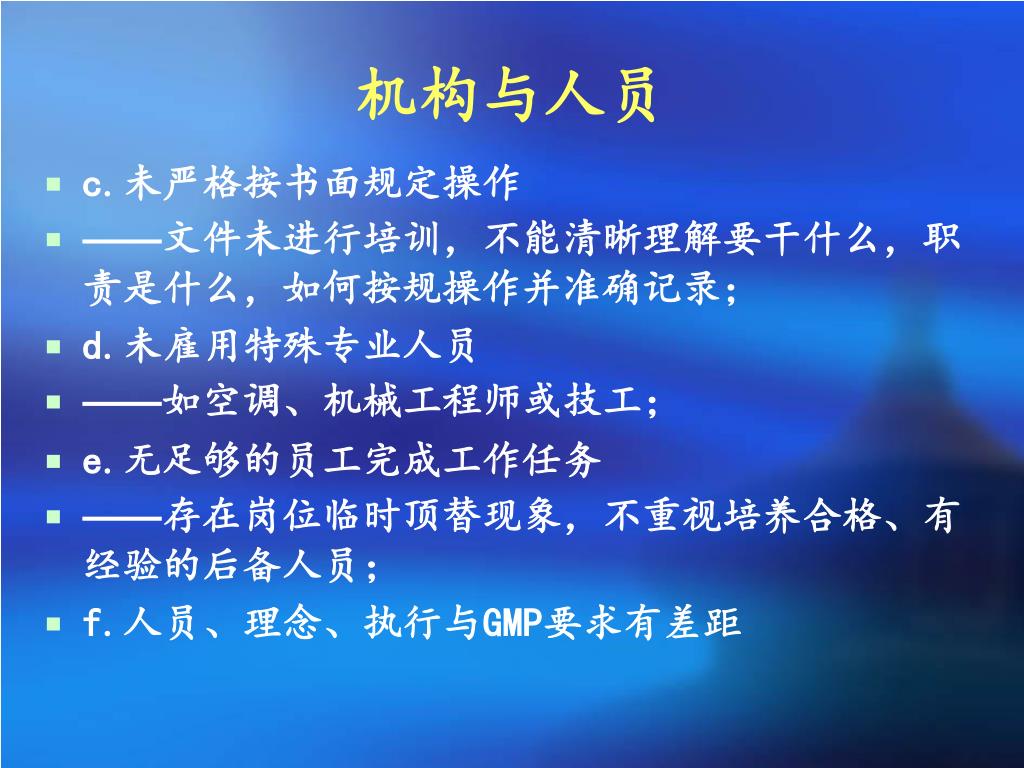 机构与人员

c.未严格按书面规定操作

——文件未进行培训，不能清晰理解要干什么，职责是什么，如何按规操作并准确记录；

d.未雇用特殊专业人员

——如空调、机械工程师或技工；

e.无足够的员工完成工作任务

——存在岗位临时顶替现象，不重视培养合格、有经验的后备人员；

f.人员、理念、执行与GMP要求有差距